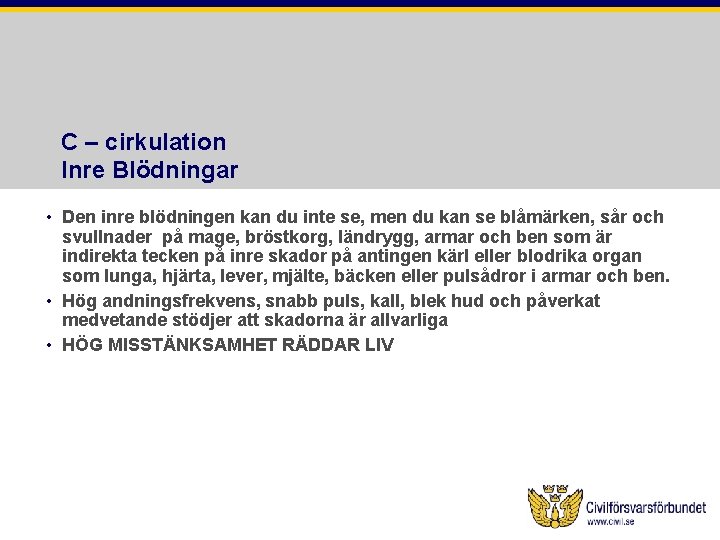 C – cirkulation
Inre Blödningar

• Den inre blödningen kan du inte se, men du kan se blåmärken, sår och svullnader på mage, bröstkorg, ländrygg, armar och ben som är indirekta tecken på inre skador på antingen kärl eller blodrika organ som lunga, hjärta, lever, mjälte, bäcken eller pulsådror i armar och ben.
• Hög andningsfrekvens, snabb puls, kall, blek hud och påverkat medvetande stödjer att skadorna är allvarliga
• HÖG MISSTÄNKSAMHET RÄDDAR LIV

Civilförsvarsförbundet
www.civil.se